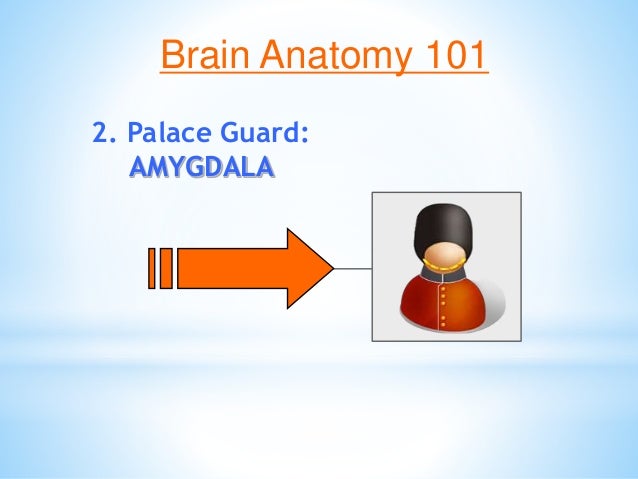 Brain Anatomy 101

2. Palace Guard:
AMYGDALA